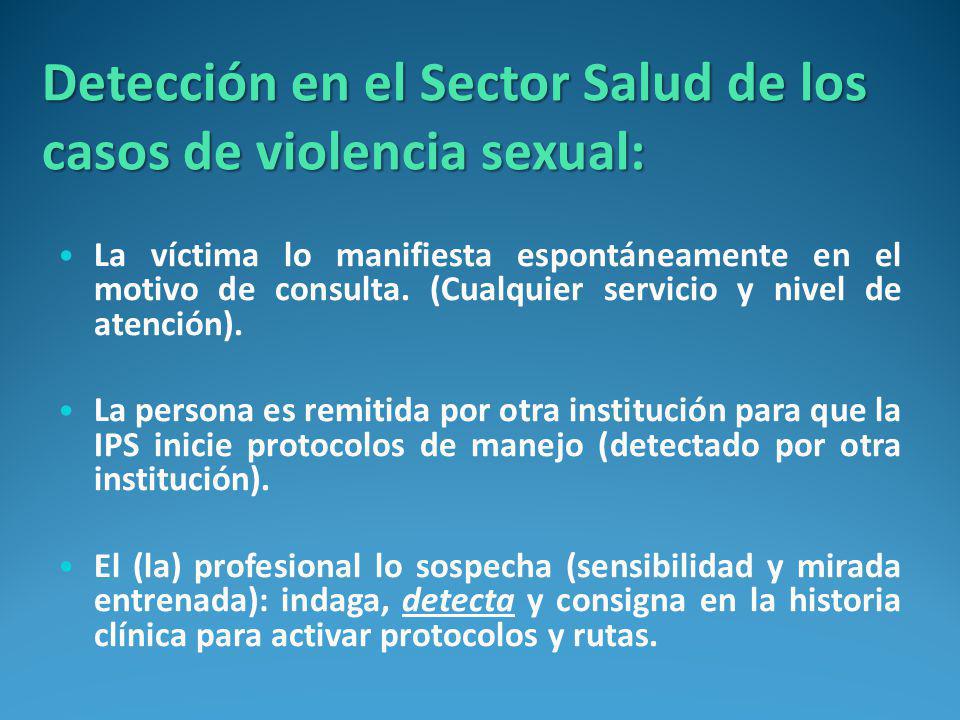 Detección en el Sector Salud de los casos de violencia sexual:

• La víctima lo manifiesta espontáneamente en el motivo de consulta. (Cualquier servicio y nivel de atención).

• La persona es remitida por otra institución para que la IPS inicie protocolos de manejo (detectado por otra institución).

• El (la) profesional lo sospecha (sensibilidad y mirada entrenada): indaga, detecta y consigna en la historia clínica para activar protocolos y rutas.